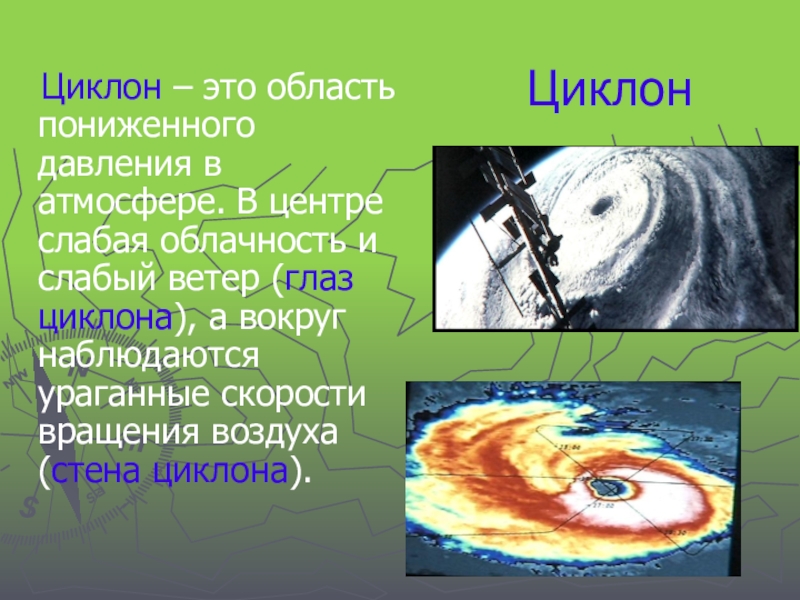 Циклон

Циклон – это область пониженного давления в атмосфере. В центре слабая облачность и слабый ветер (глаз циклона), а вокруг наблюдаются ураганные скорости вращения воздуха (стена циклона).